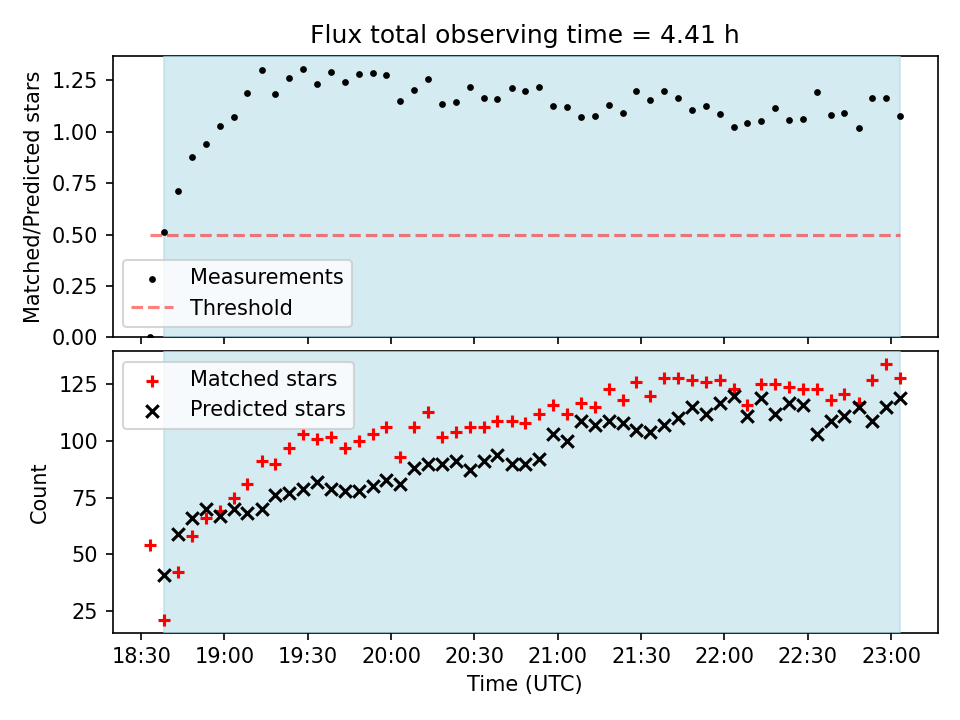 Flux total observing time = 4.41 h

Matched/Predicted stars

1.25
1.00
0.75
0.50
0.25
0.00

Measurements
Threshold

Count

125
100
75
50
25

Matched stars
Predicted stars

18:30 19:00 19:30 20:00 20:30 21:00 21:30 22:00 22:30 23:00

Time (UTC)